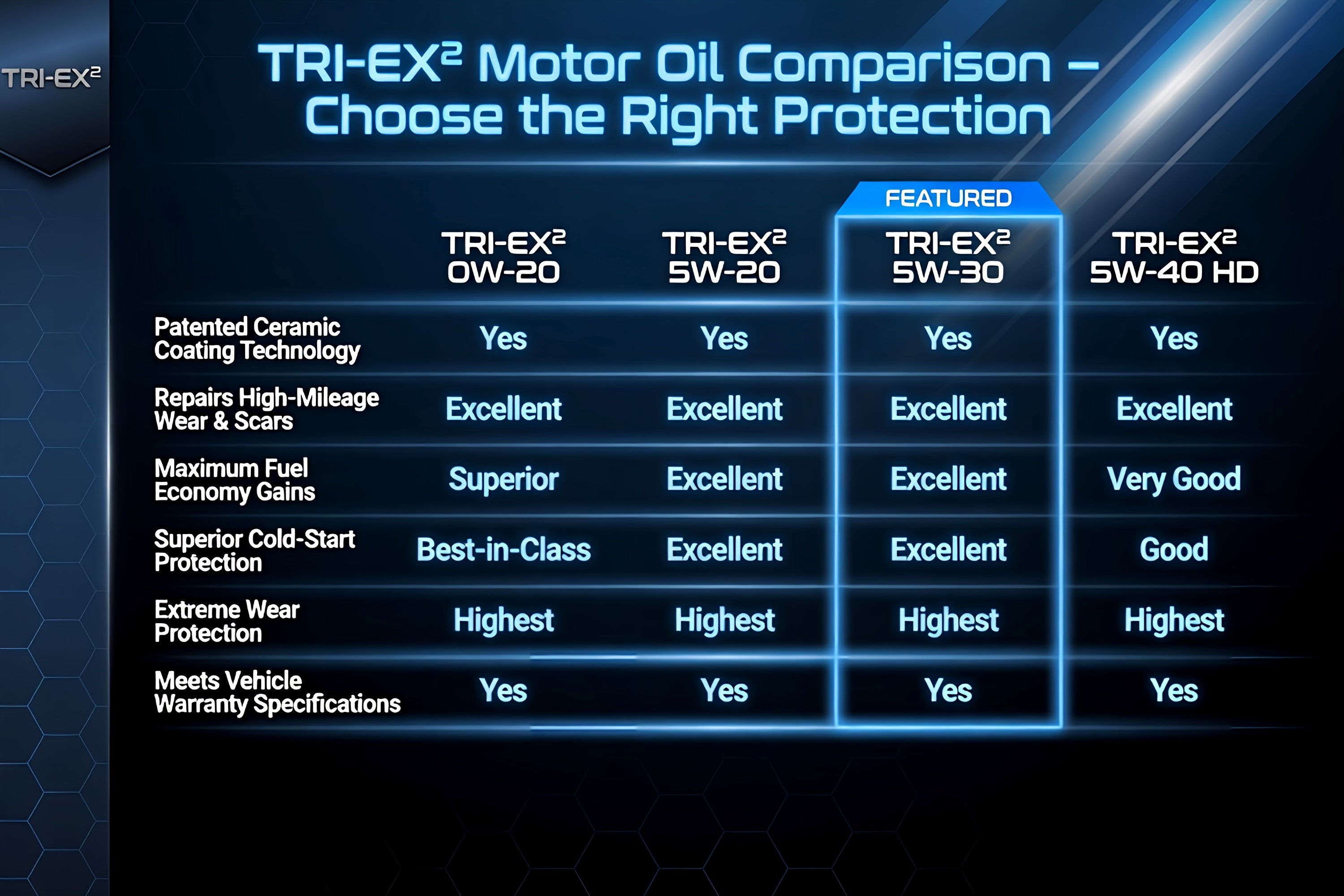 TRI-EX²

TRI-EX² Motor Oil Comparison – Choose the Right Protection

FEATURED

| | TRI-EX² 0W-20 | TRI-EX² 5W-20 | TRI-EX² 5W-30 | TRI-EX² 5W-40 HD |
|---|---|---|---|---|
| Patented Ceramic Coating Technology | Yes | Yes | Yes | Yes |
| Repairs High-Mileage Wear & Scars | Excellent | Excellent | Excellent | Excellent |
| Maximum Fuel Economy Gains | Superior | Excellent | Excellent | Very Good |
| Superior Cold-Start Protection | Best-in-Class | Excellent | Excellent | Good |
| Extreme Wear Protection | Highest | Highest | Highest | Highest |
| Meets Vehicle Warranty Specifications | Yes | Yes | Yes | Yes |